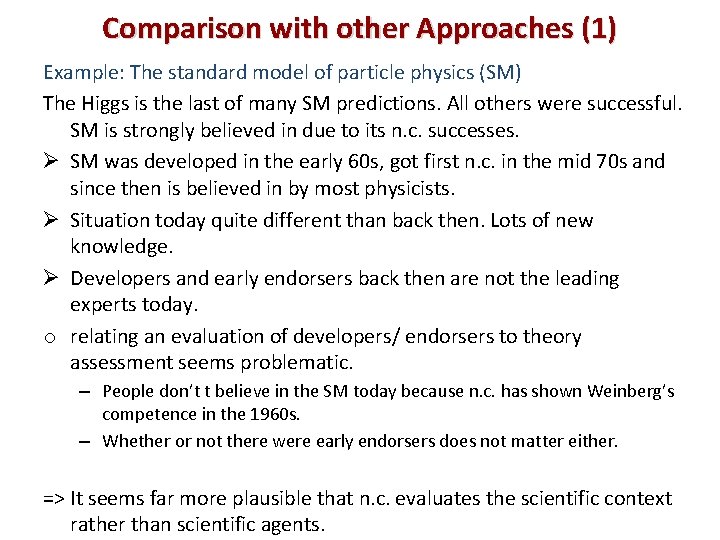 Comparison with other Approaches (1)

Example: The standard model of particle physics (SM)

The Higgs is the last of many SM predictions. All others were successful. SM is strongly believed in due to its n.c. successes.

➢ SM was developed in the early 60s, got first n.c. in the mid 70s and since then is believed in by most physicists.

➢ Situation today quite different than back then. Lots of new knowledge.

➢ Developers and early endorsers back then are not the leading experts today.

o relating an evaluation of developers/ endorsers to theory assessment seems problematic.

– People don't t believe in the SM today because n.c. has shown Weinberg's competence in the 1960s.

– Whether or not there were early endorsers does not matter either.

=> It seems far more plausible that n.c. evaluates the scientific context rather than scientific agents.